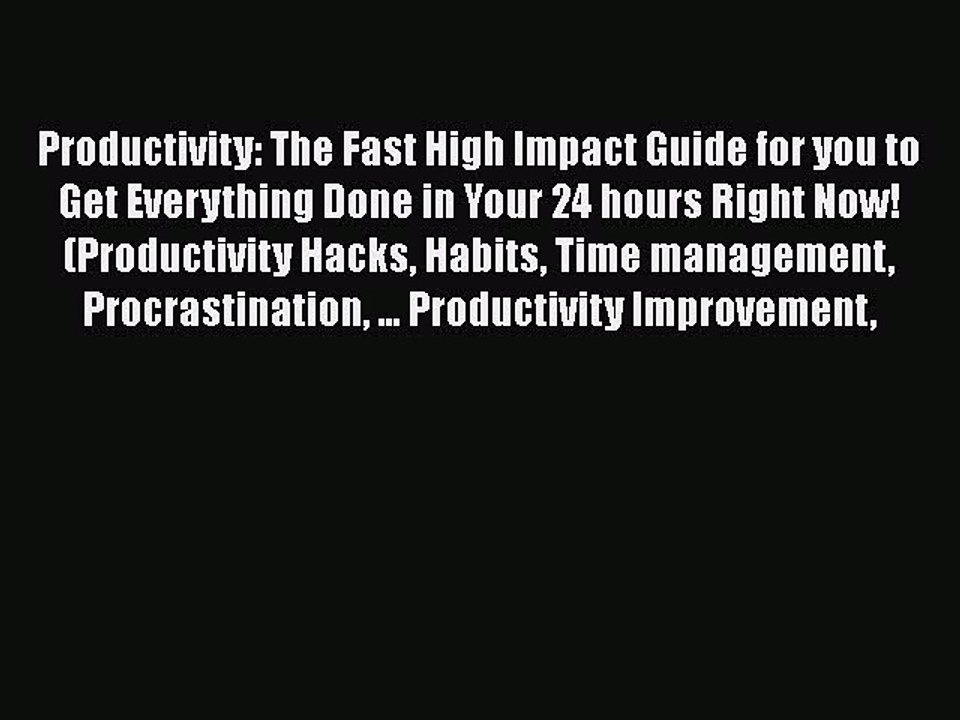 Productivity: The Fast High Impact Guide for you to Get Everything Done in Your 24 hours Right Now! (Productivity Hacks, Habits, Time management, Procrastination, ... Productivity Improvement,